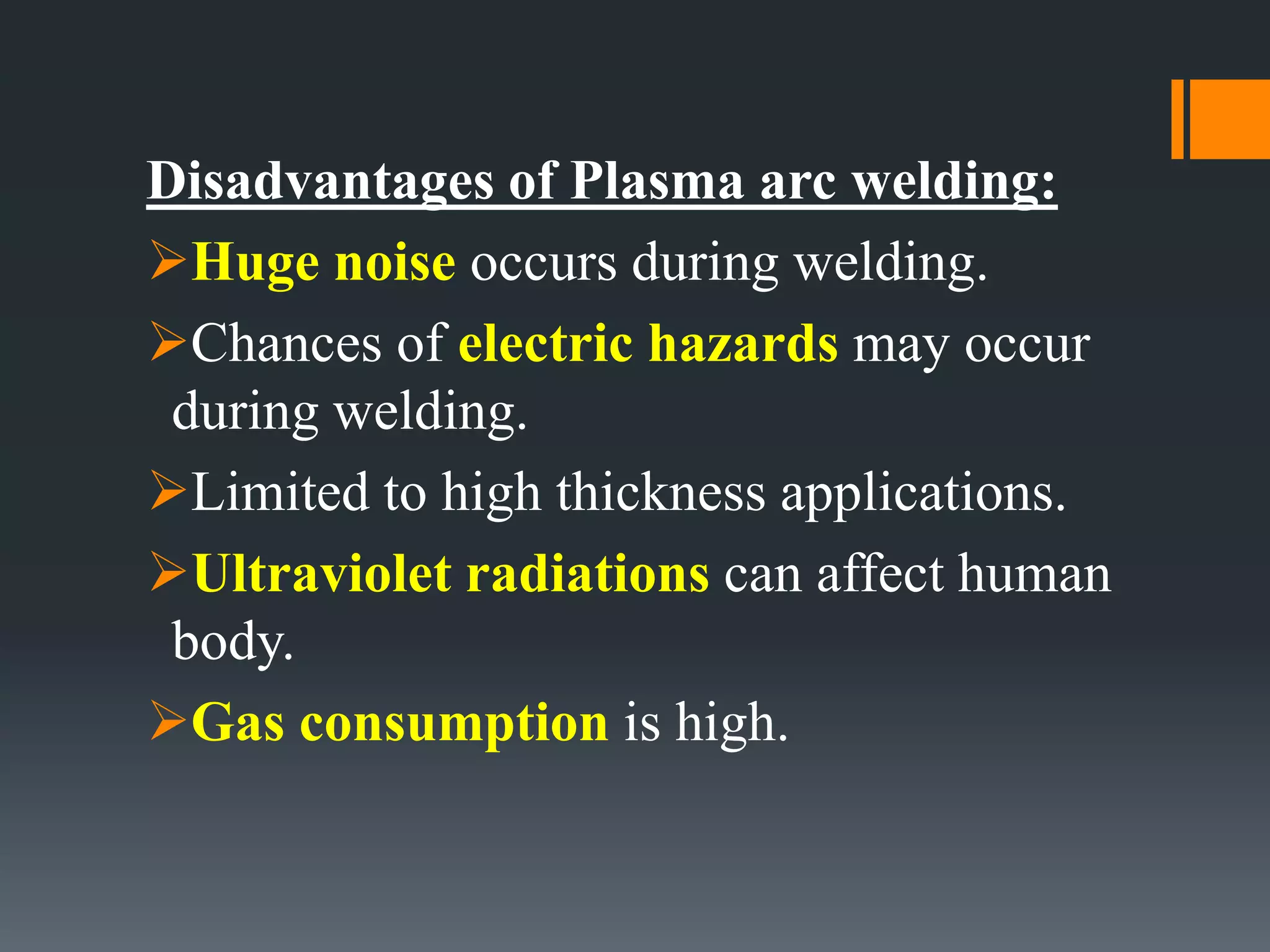 Disadvantages of Plasma arc welding:

➢Huge noise occurs during welding.

➢Chances of electric hazards may occur during welding.

➢Limited to high thickness applications.

➢Ultraviolet radiations can affect human body.

➢Gas consumption is high.